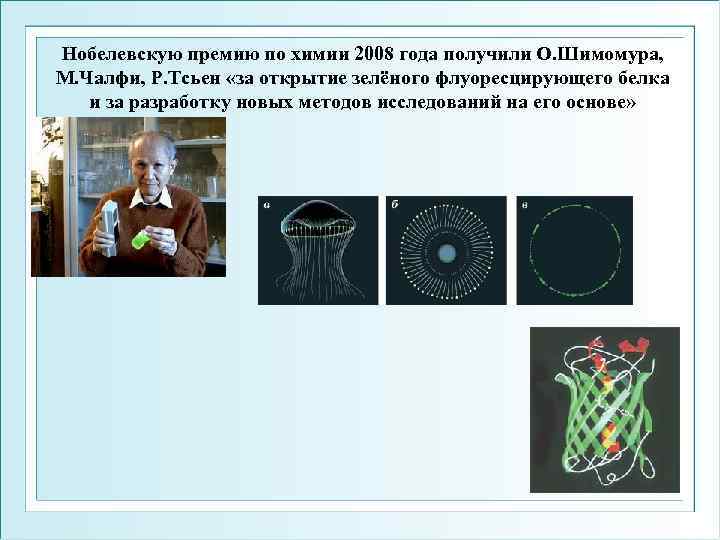 Нобелевскую премию по химии 2008 года получили О.Шимомура, М.Чалфи, Р.Тсьен «за открытие зелёного флуоресцирующего белка и за разработку новых методов исследований на его основе»

а

б

в